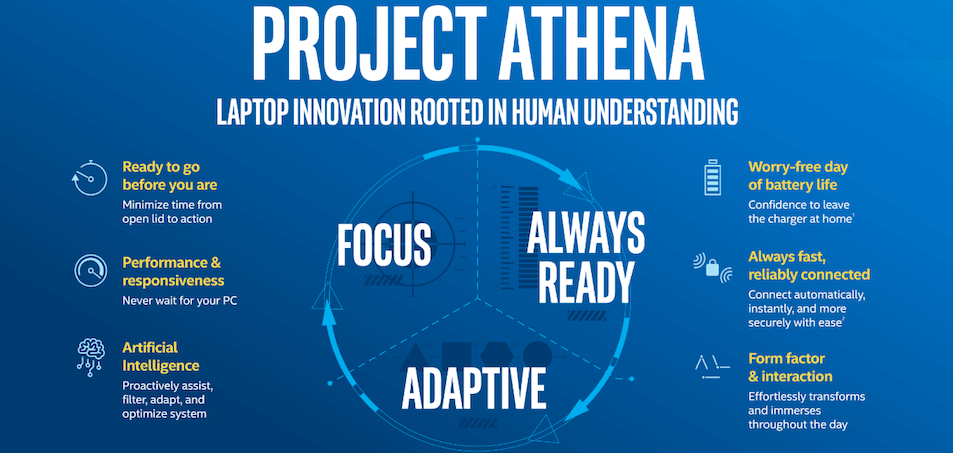 PROJECT ATHENA

LAPTOP INNOVATION ROOTED IN HUMAN UNDERSTANDING

Ready to go before you are
Minimize time from open lid to action

Performance & responsiveness
Never wait for your PC

Artificial Intelligence
Proactively assist, filter, adapt, and optimize system

FOCUS

ALWAYS READY

ADAPTIVE

Worry-free day of battery life
Confidence to leave the charger at home$^1$

Always fast, reliably connected
Connect automatically, instantly, and more securely with ease$^2$

Form factor & interaction
Effortlessly transforms and immerses throughout the day